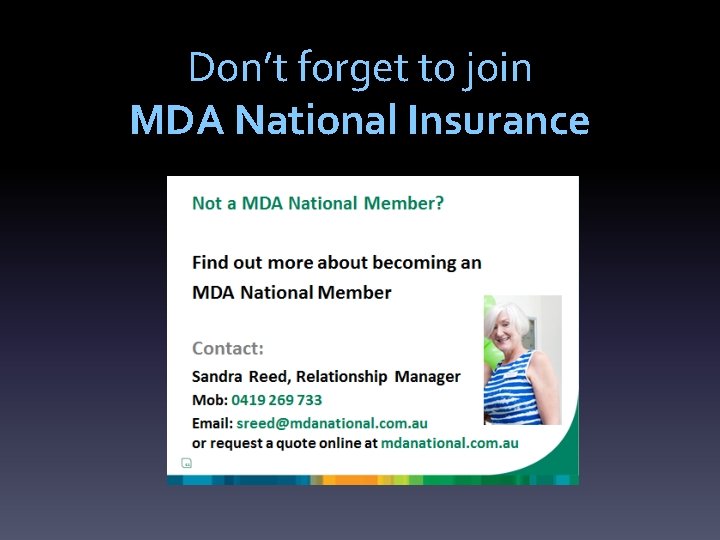 Don't forget to join
MDA National Insurance

Not a MDA National Member?

Find out more about becoming an MDA National Member

Contact:
Sandra Reed, Relationship Manager
Mob: 0419 269 733
Email: sreed@mdanational.com.au
or request a quote online at mdanational.com.au